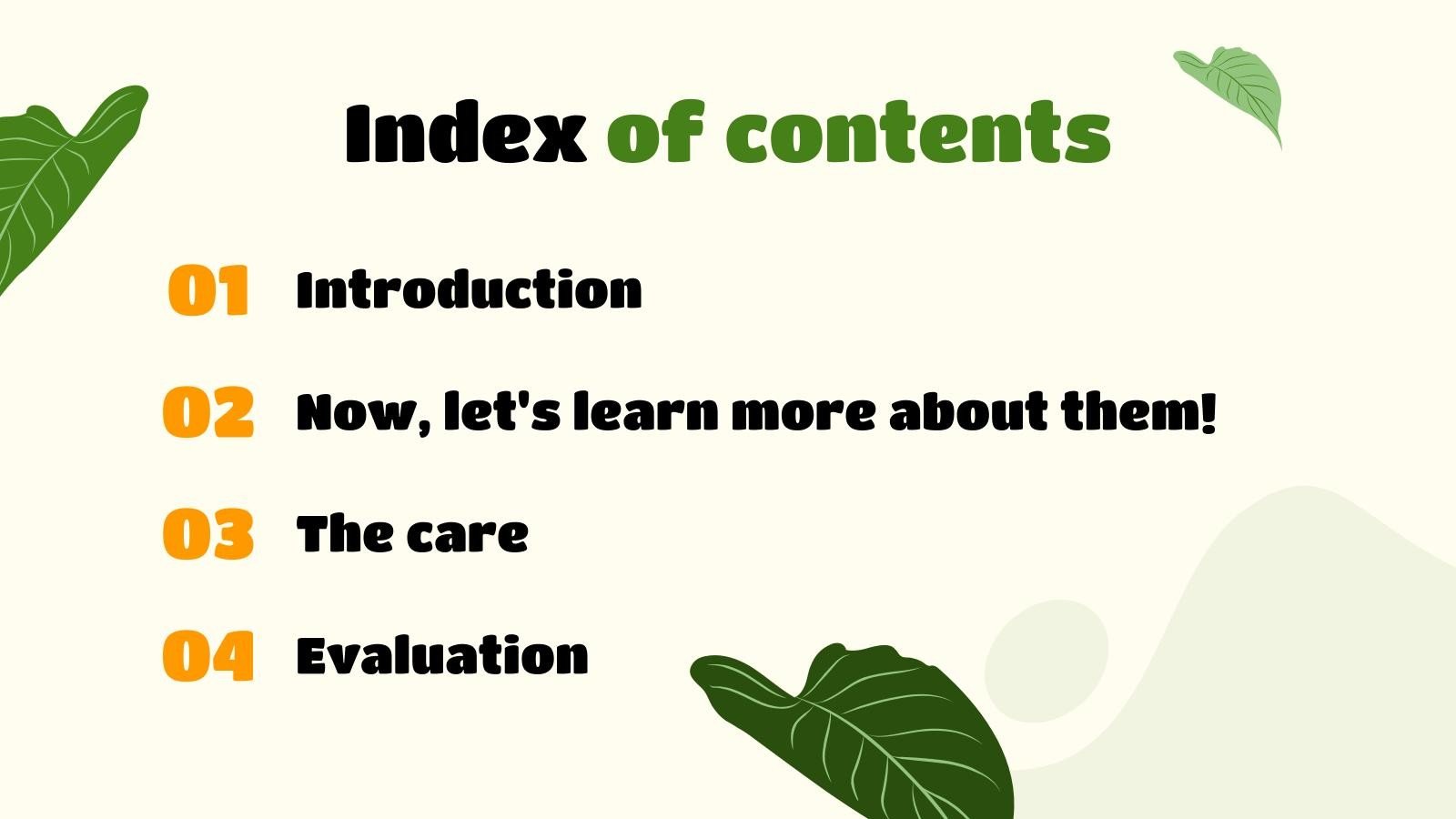 Index of contents

01 Introduction

02 Now, let's learn more about them!

03 The care

04 Evaluation